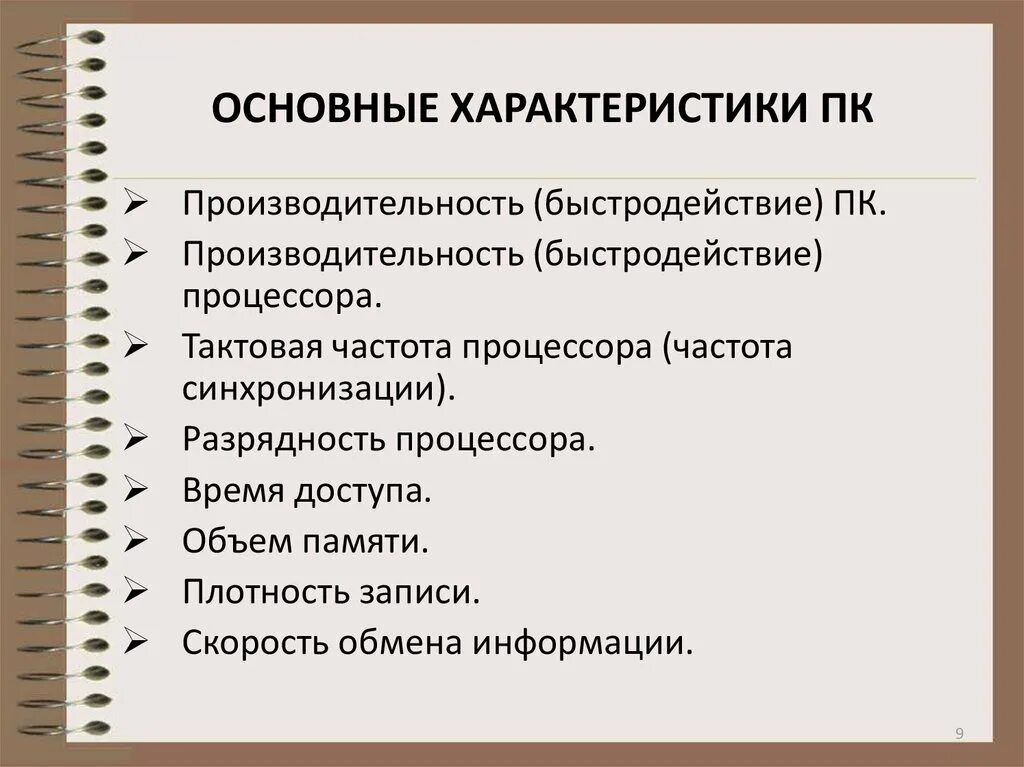 ОСНОВНЫЕ ХАРАКТЕРИСТИКИ ПК

➢ Производительность (быстродействие) ПК.
➢ Производительность (быстродействие) процессора.
➢ Тактовая частота процессора (частота синхронизации).
➢ Разрядность процессора.
➢ Время доступа.
➢ Объем памяти.
➢ Плотность записи.
➢ Скорость обмена информации.

9